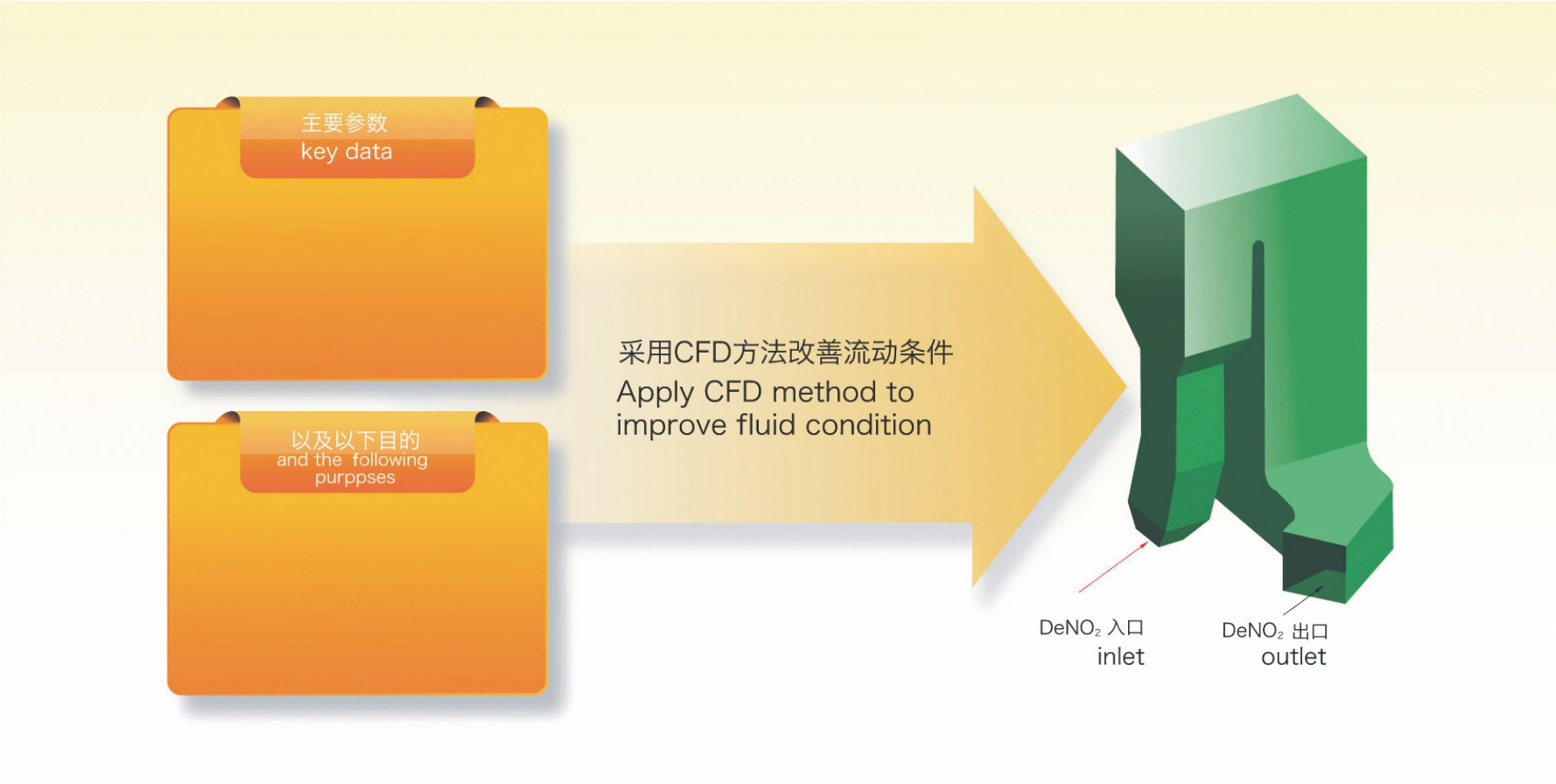 主要参数
key data

以及以下目的
and the following purppses

采用CFD方法改善流动条件
Apply CFD method to improve fluid condition

$DeNO_2$ 入口
inlet

$DeNO_2$ 出口
outlet